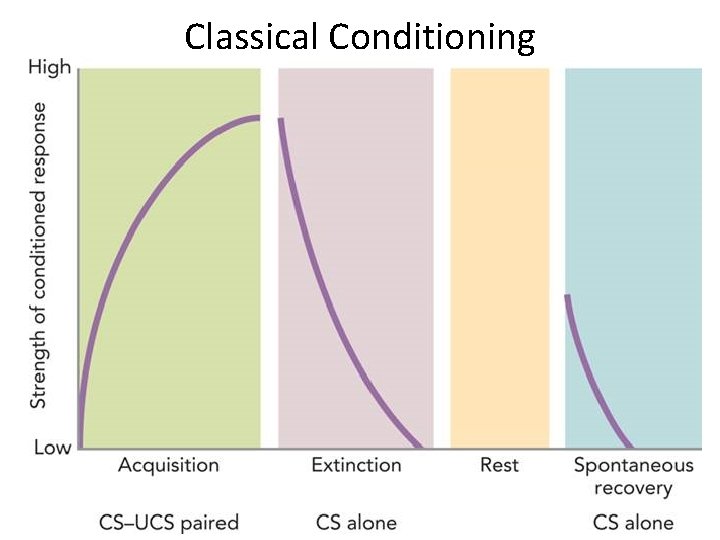 Classical Conditioning

High

Strength of conditioned response

Low

Acquisition

Extinction

Rest

Spontaneous recovery

CS–UCS paired

CS alone

CS alone